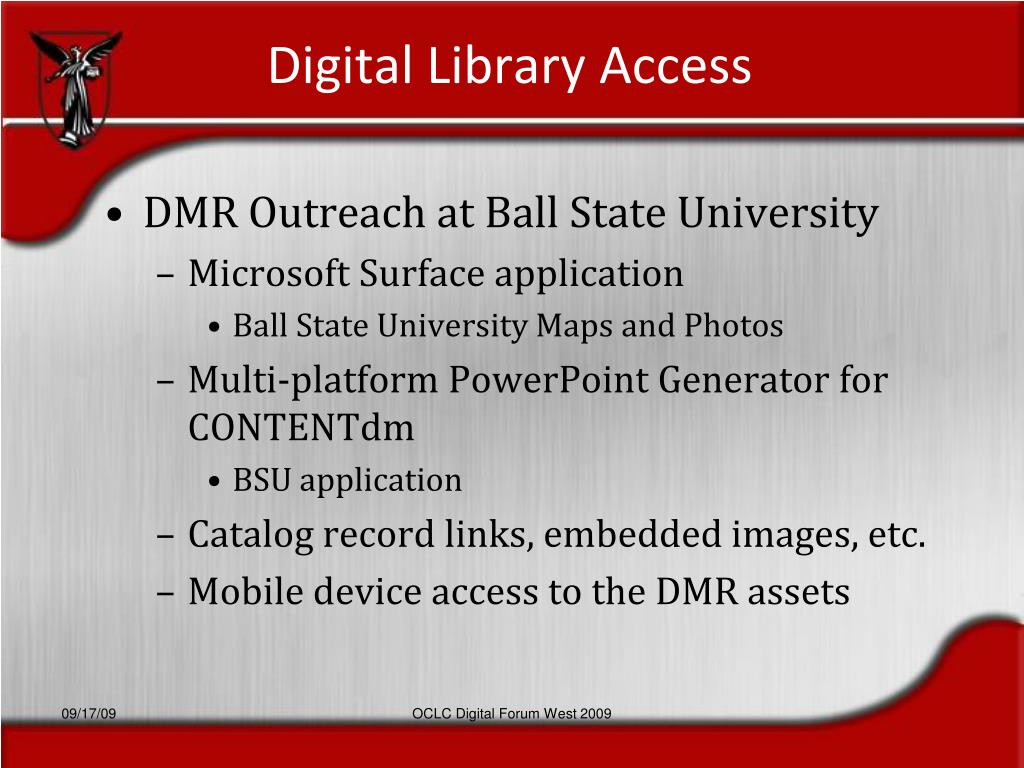 Digital Library Access

• DMR Outreach at Ball State University
– Microsoft Surface application
• Ball State University Maps and Photos
– Multi-platform PowerPoint Generator for CONTENTdm
• BSU application
– Catalog record links, embedded images, etc.
– Mobile device access to the DMR assets

09/17/09

OCLC Digital Forum West 2009